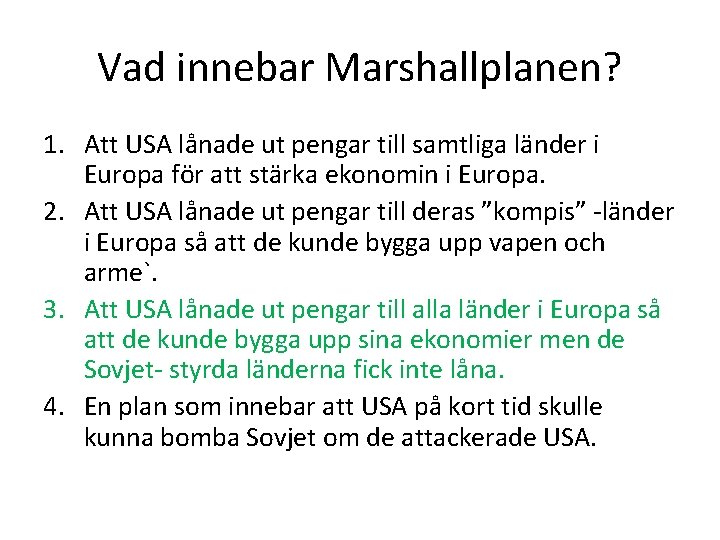 Vad innebar Marshallplanen?

1. Att USA lånade ut pengar till samtliga länder i Europa för att stärka ekonomin i Europa.
2. Att USA lånade ut pengar till deras ”kompis” -länder i Europa så att de kunde bygga upp vapen och arme`.
3. Att USA lånade ut pengar till alla länder i Europa så att de kunde bygga upp sina ekonomier men de Sovjet- styrda länderna fick inte låna.
4. En plan som innebar att USA på kort tid skulle kunna bomba Sovjet om de attackerade USA.